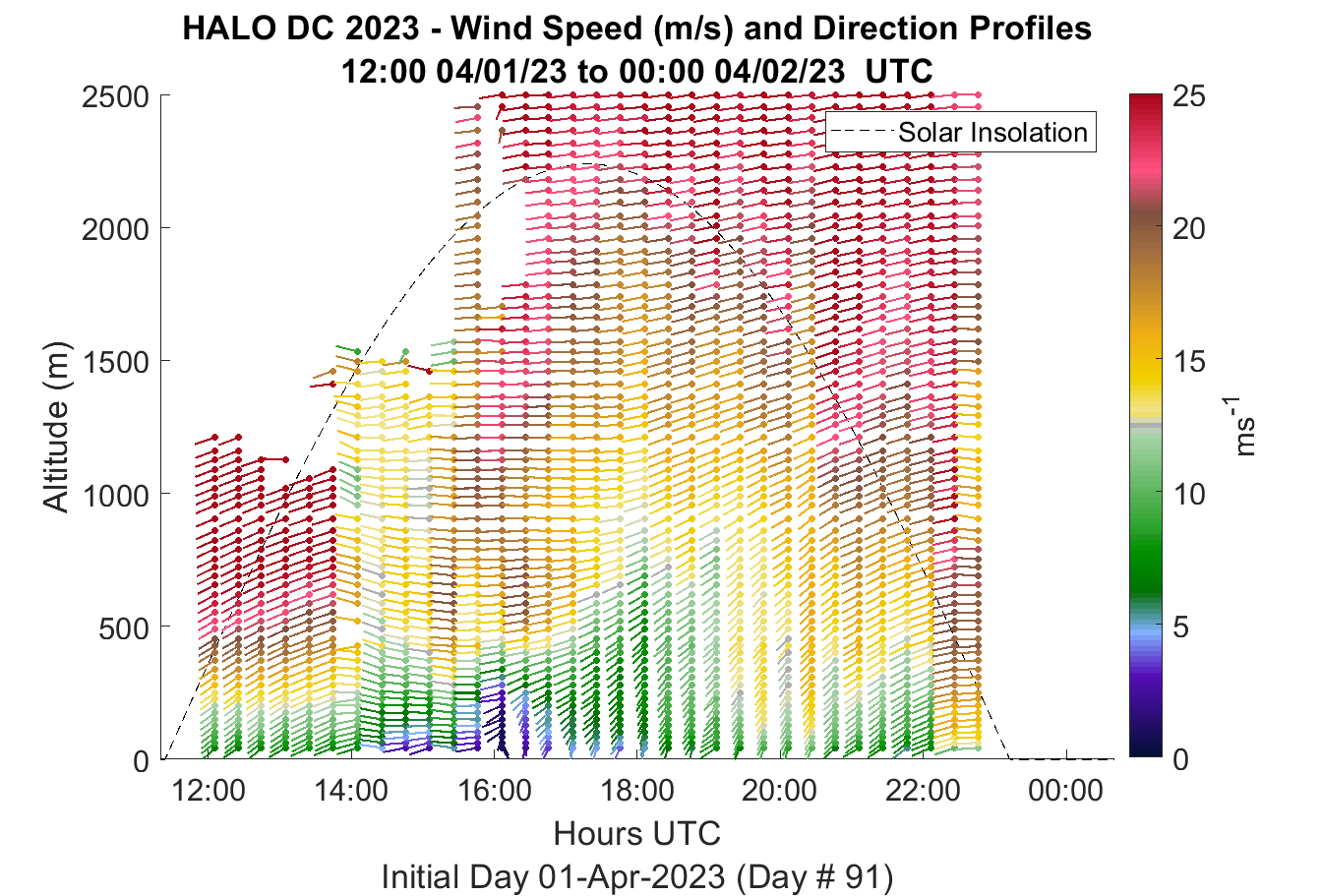 HALO DC 2023 - Wind Speed (m/s) and Direction Profiles
12:00 04/01/23 to 00:00 04/02/23 UTC

Solar Insolation

Altitude (m)

2500
2000
1500
1000
500
0

12:00
14:00
16:00
18:00
20:00
22:00
00:00

Hours UTC

Initial Day 01-Apr-2023 (Day # 91)

25
20
15
10
5
0

$ms^{-1}$